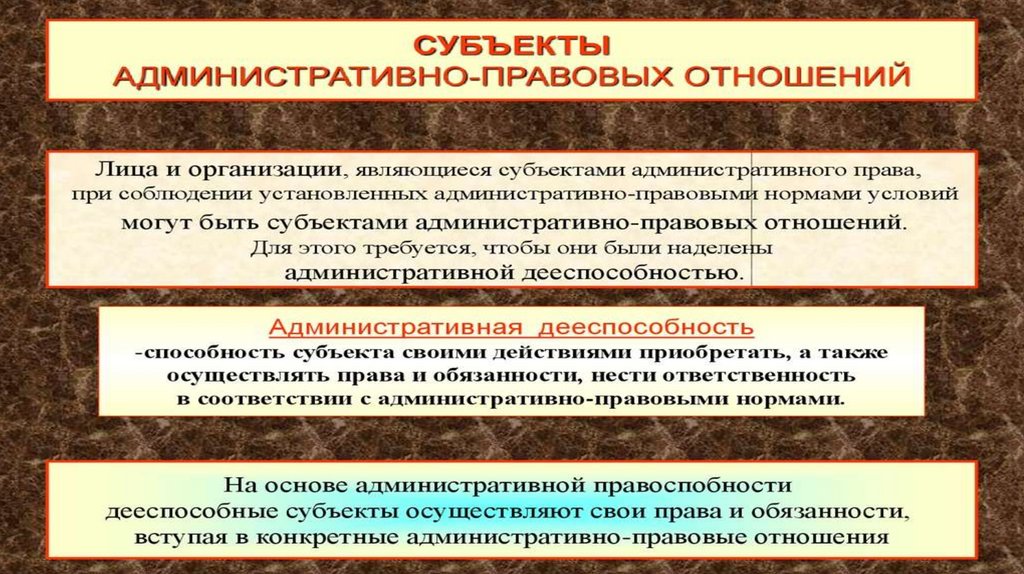 СУБЪЕКТЫ
АДМИНИСТРАТИВНО-ПРАВОВЫХ ОТНОШЕНИЙ

Лица и организации, являющиеся субъектами административного права, при соблюдении установленных административно-правовыми нормами условий могут быть субъектами административно-правовых отношений. Для этого требуется, чтобы они были наделены административной дееспособностью.

Административная дееспособность
-способность субъекта своими действиями приобретать, а также осуществлять права и обязанности, нести ответственность в соответствии с административно-правовыми нормами.

На основе административной правоспобности дееспособные субъекты осуществляют свои права и обязанности, вступая в конкретные административно-правовые отношения